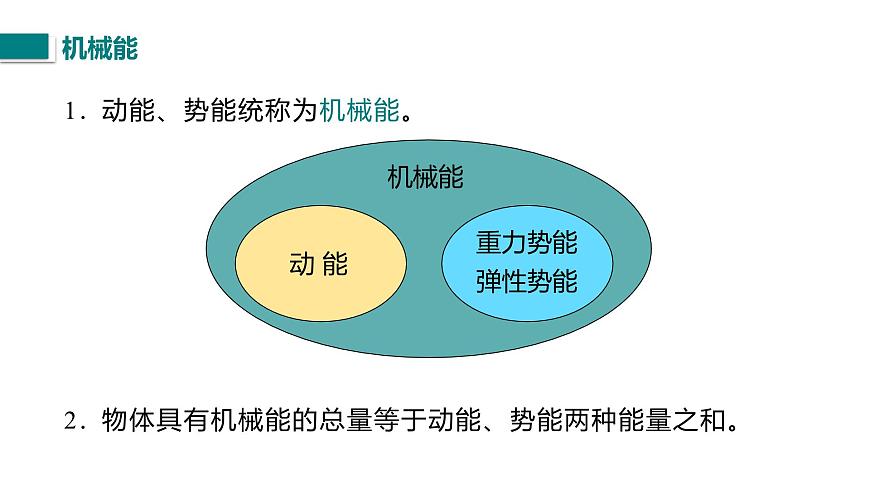 机械能

1．动能、势能统称为机械能。

机械能

动 能

重力势能
弹性势能

2．物体具有机械能的总量等于动能、势能两种能量之和。